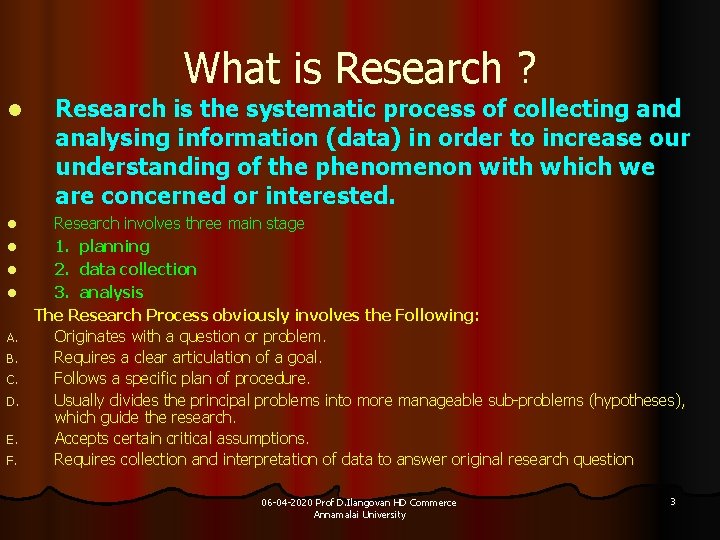 What is Research ?

- Research is the systematic process of collecting and analysing information (data) in order to increase our understanding of the phenomenon with which we are concerned or interested.
- Research involves three main stage
- 1. planning
- 2. data collection
- 3. analysis

The Research Process obviously involves the Following:

A. Originates with a question or problem.
B. Requires a clear articulation of a goal.
C. Follows a specific plan of procedure.
D. Usually divides the principal problems into more manageable sub-problems (hypotheses), which guide the research.
E. Accepts certain critical assumptions.
F. Requires collection and interpretation of data to answer original research question

06-04-2020 Prof D.Ilangovan HD Commerce Annamalai University

3